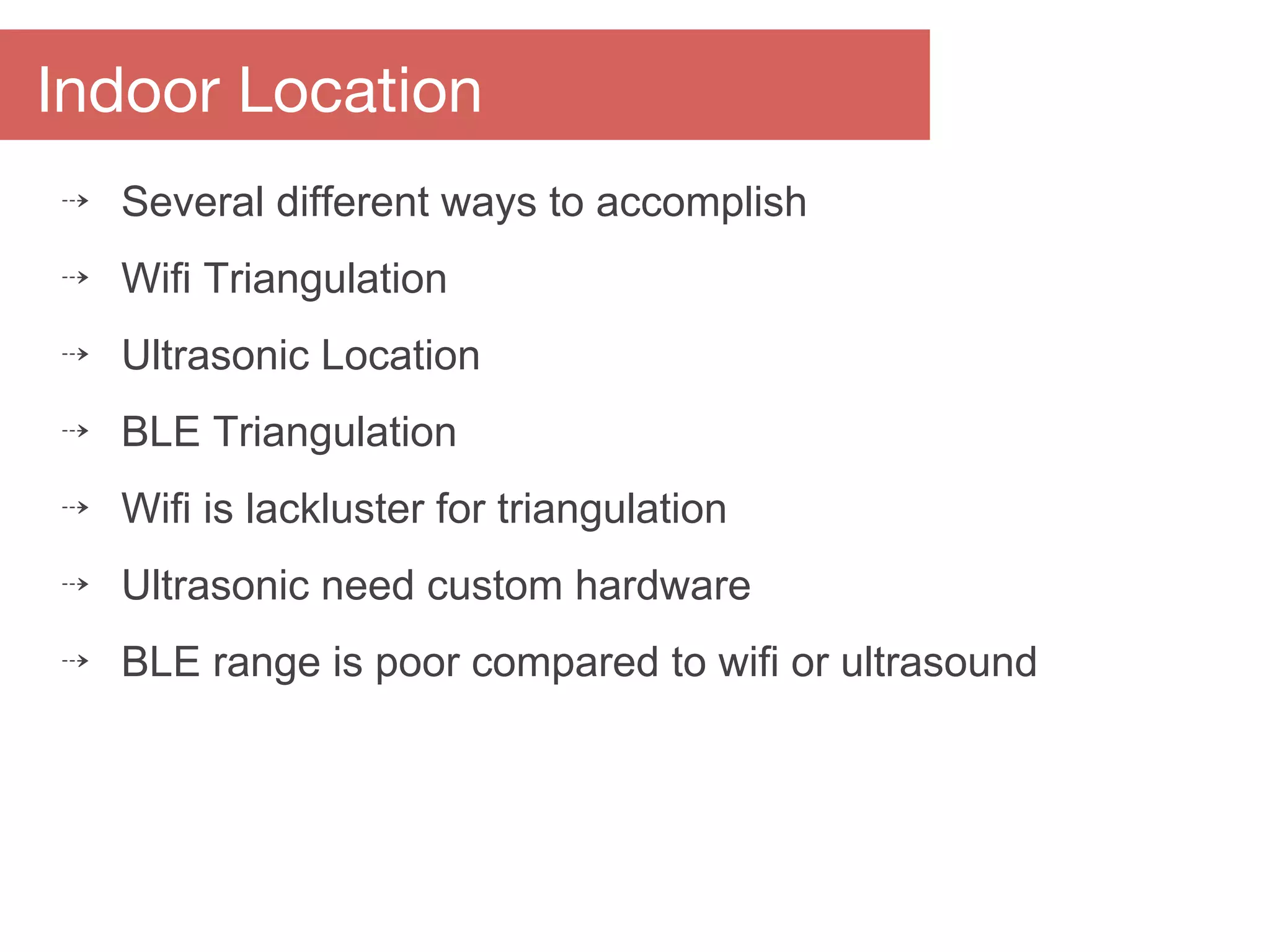 Indoor Location

⇢ Several different ways to accomplish

⇢ Wifi Triangulation

⇢ Ultrasonic Location

⇢ BLE Triangulation

⇢ Wifi is lackluster for triangulation

⇢ Ultrasonic need custom hardware

⇢ BLE range is poor compared to wifi or ultrasound